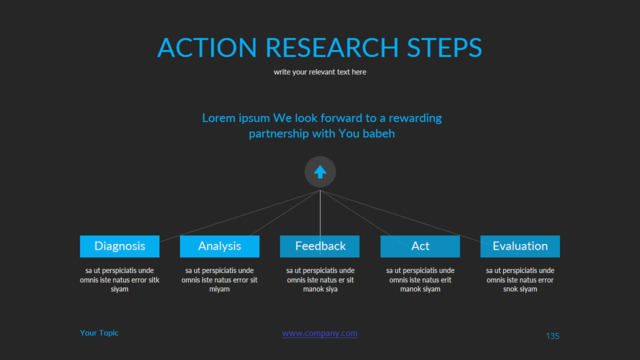 ACTION RESEARCH STEPS

write your relevant text here

Lorem ipsum We look forward to a rewarding partnership with You babeh

Diagnosis

sa ut perspiciatis unde omnis iste natus error sitk siyam

Analysis

sa ut perspiciatis unde omnis iste natus error sit miyam

Feedback

sa ut perspiciatis unde omnis iste natus er sit manok siya

Act

sa ut perspiciatis unde omnis iste natus erit manok siyam

Evaluation

sa ut perspiciatis unde omnis iste natus error snok siyam

Your Topic

www.company.com

135